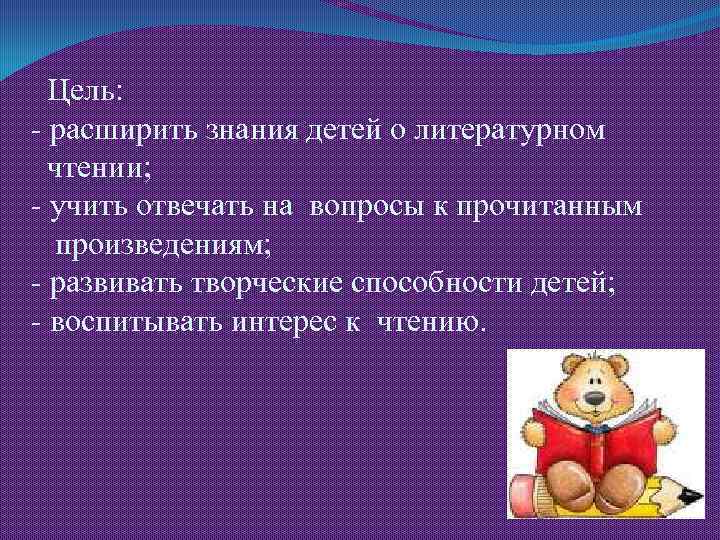 Цель:
- расширить знания детей о литературном чтении;
- учить отвечать на вопросы к прочитанным произведениям;
- развивать творческие способности детей;
- воспитывать интерес к чтению.